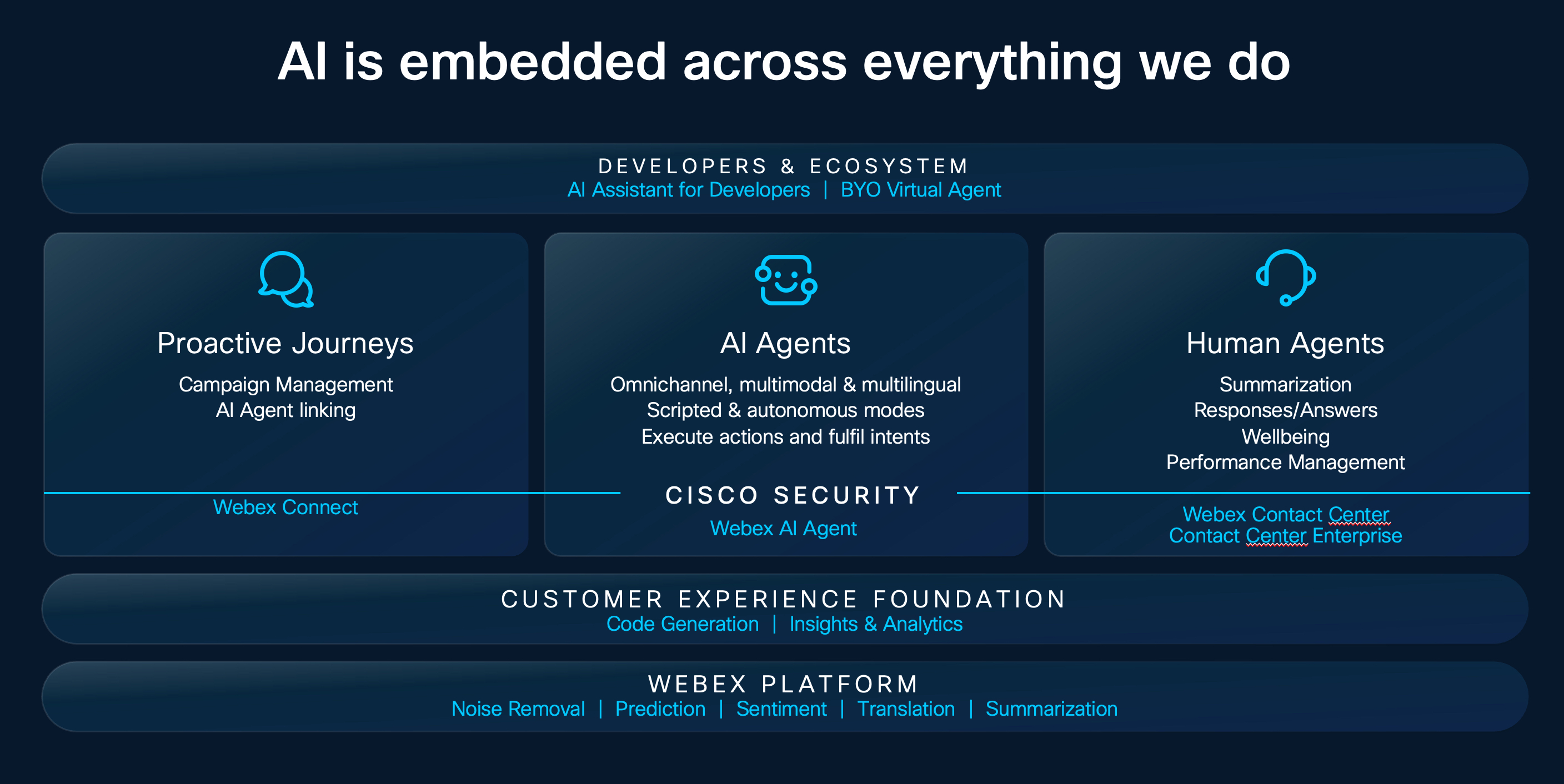 AI is embedded across everything we do

DEVELOPERS & ECOSYSTEM
AI Assistant for Developers | BYO Virtual Agent

Proactive Journeys
Campaign Management
AI Agent linking

Webex Connect

AI Agents
Omnichannel, multimodal & multilingual
Scripted & autonomous modes
Execute actions and fulfil intents

CISCO SECURITY
Webex AI Agent

Human Agents
Summarization
Responses/Answers
Wellbeing
Performance Management

Webex Contact Center
Contact Center Enterprise

CUSTOMER EXPERIENCE FOUNDATION
Code Generation | Insights & Analytics

WEBEX PLATFORM
Noise Removal | Prediction | Sentiment | Translation | Summarization